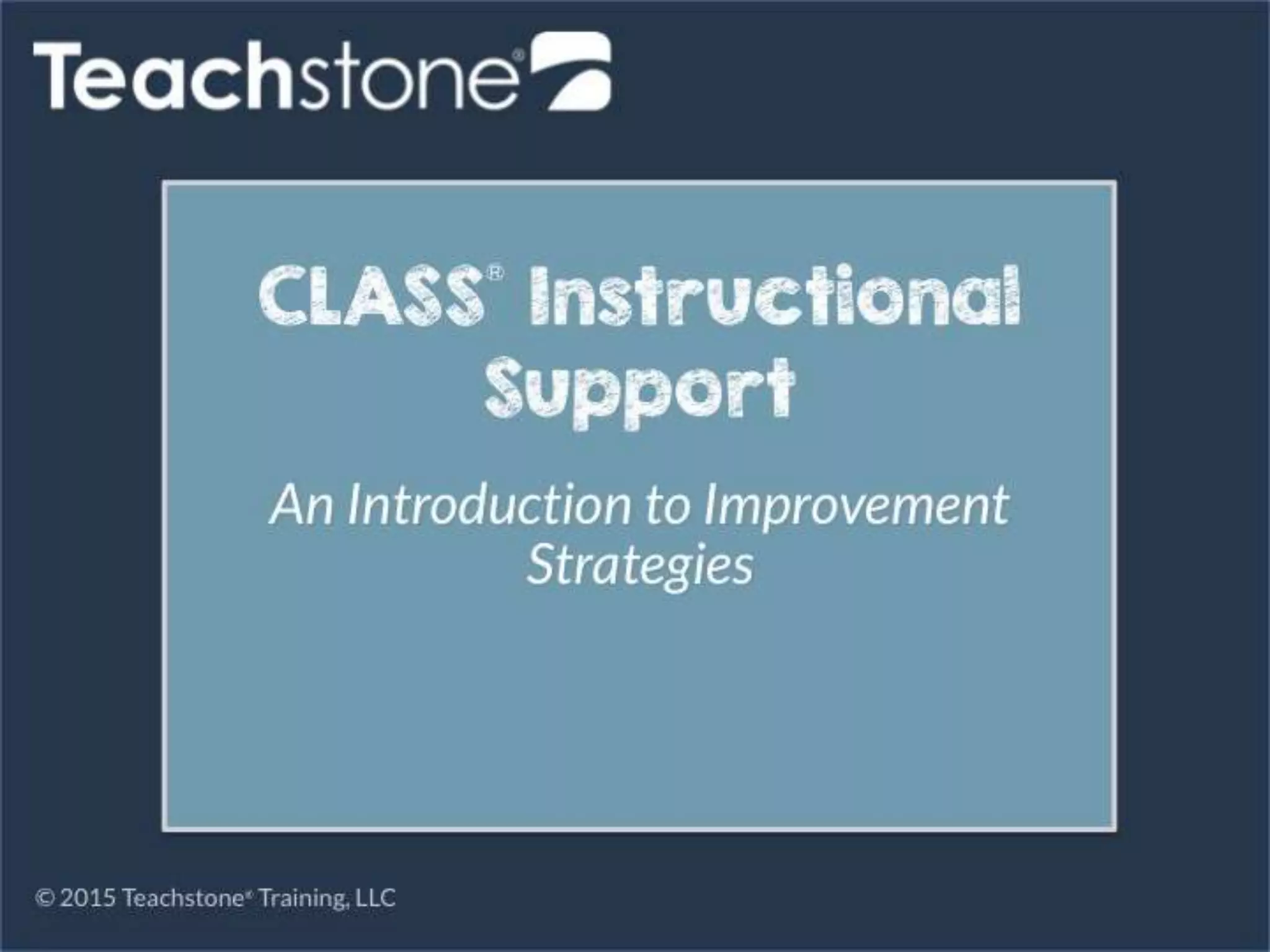 Teachstone®

CLASS® Instructional Support

An Introduction to Improvement Strategies

© 2015 Teachstone® Training, LLC